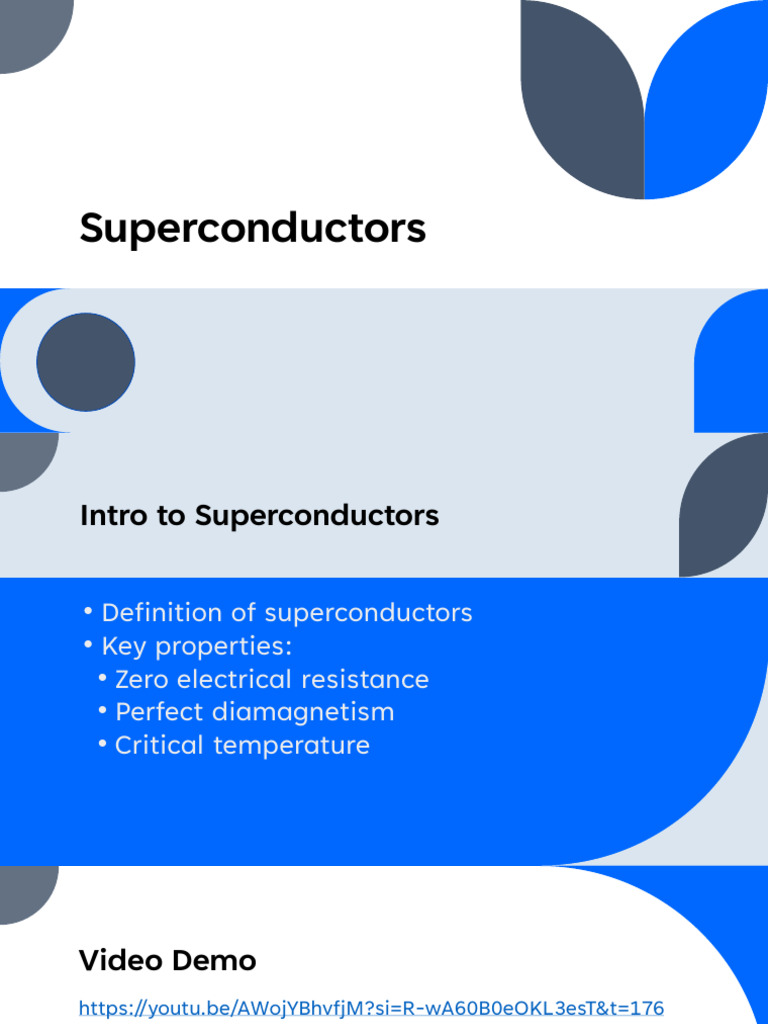 Superconductors

Intro to Superconductors

• Definition of superconductors
• Key properties:
• Zero electrical resistance
• Perfect diamagnetism
• Critical temperature

Video Demo

https://youtu.be/AWojYBhvfjM?si=R-wA60B0eOKL3esT&t=176